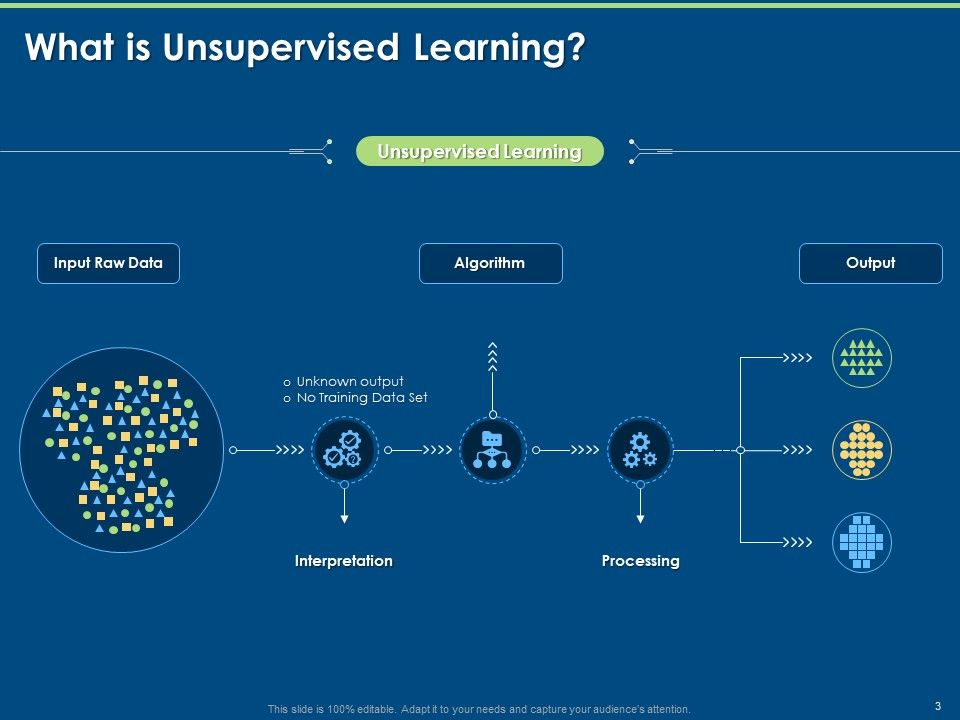 What is Unsupervised Learning?

Unsupervised Learning

Input Raw Data

Algorithm

Output

o Unknown output
o No Training Data Set

Interpretation

Processing

This slide is 100% editable. Adapt it to your needs and capture your audience's attention.

3